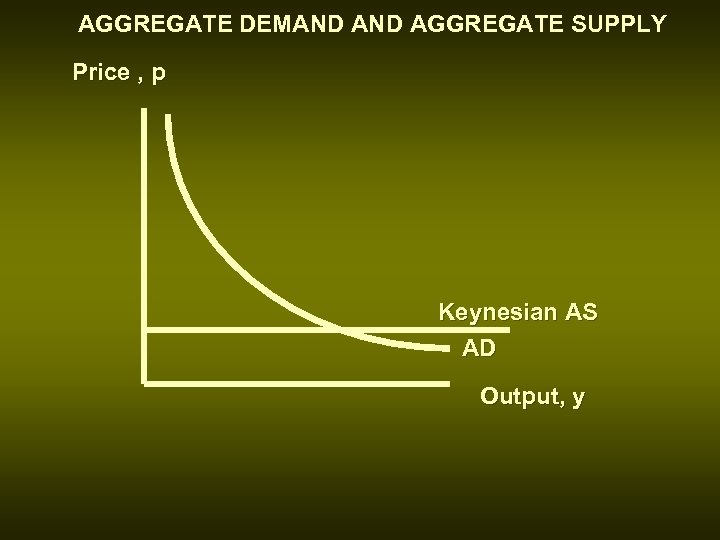 AGGREGATE DEMAND AND AGGREGATE SUPPLY

Price , p

Keynesian AS

AD

Output, y